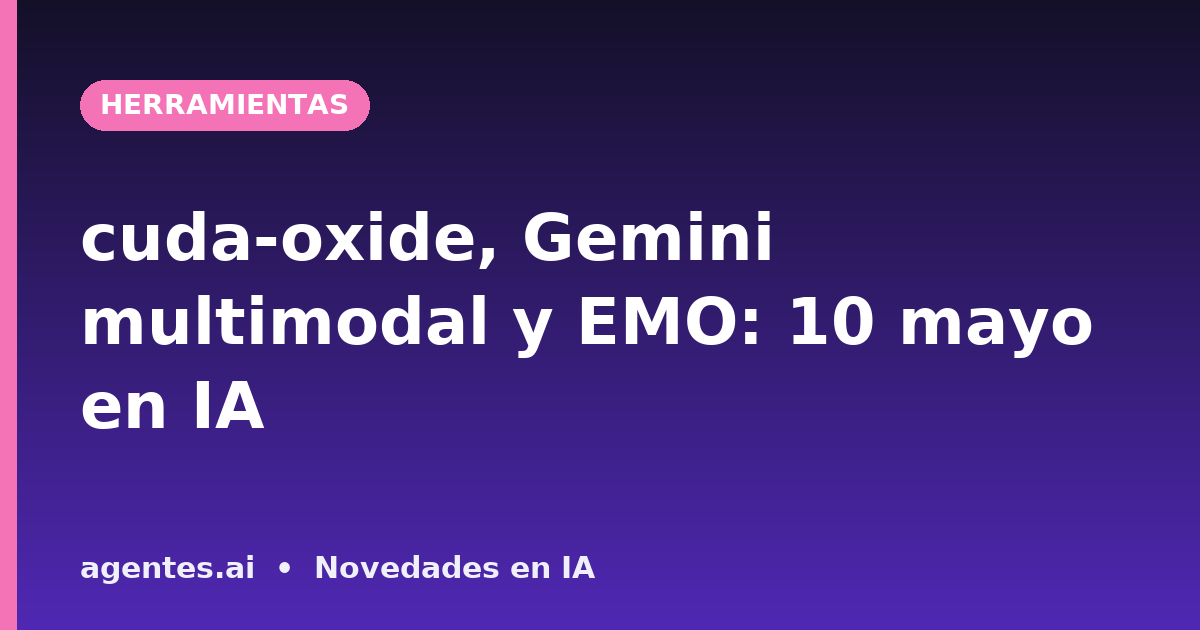 HERRAMIENTAS

cuda-oxide, Gemini multimodal y EMO: 10 mayo en IA

agentes.ai • Novedades en IA